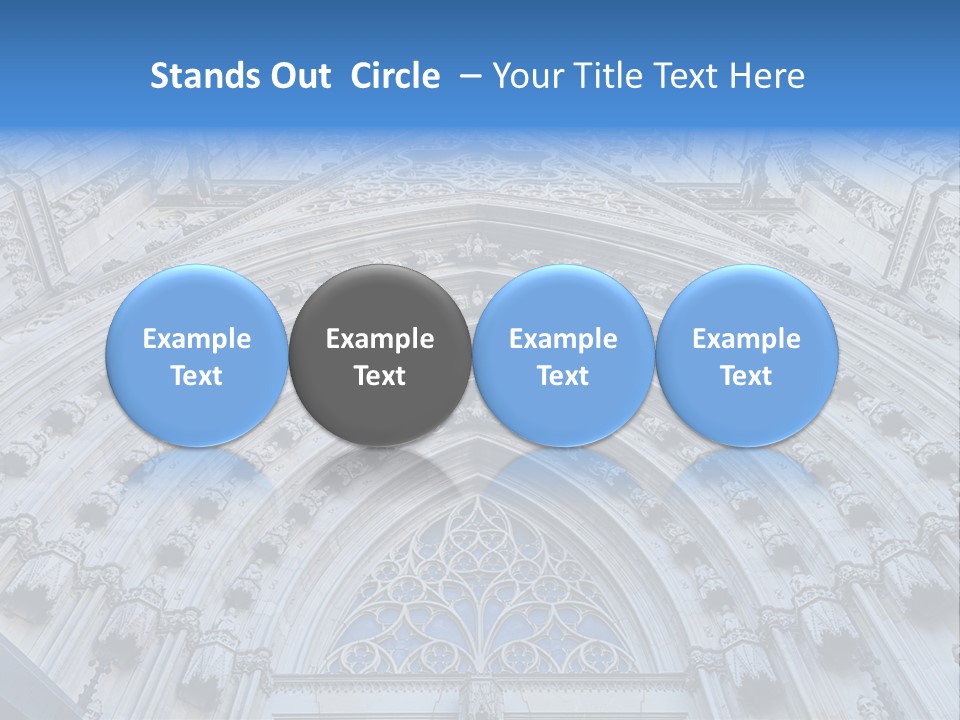 Stands Out Circle – Your Title Text Here

Example Text

Example Text

Example Text

Example Text